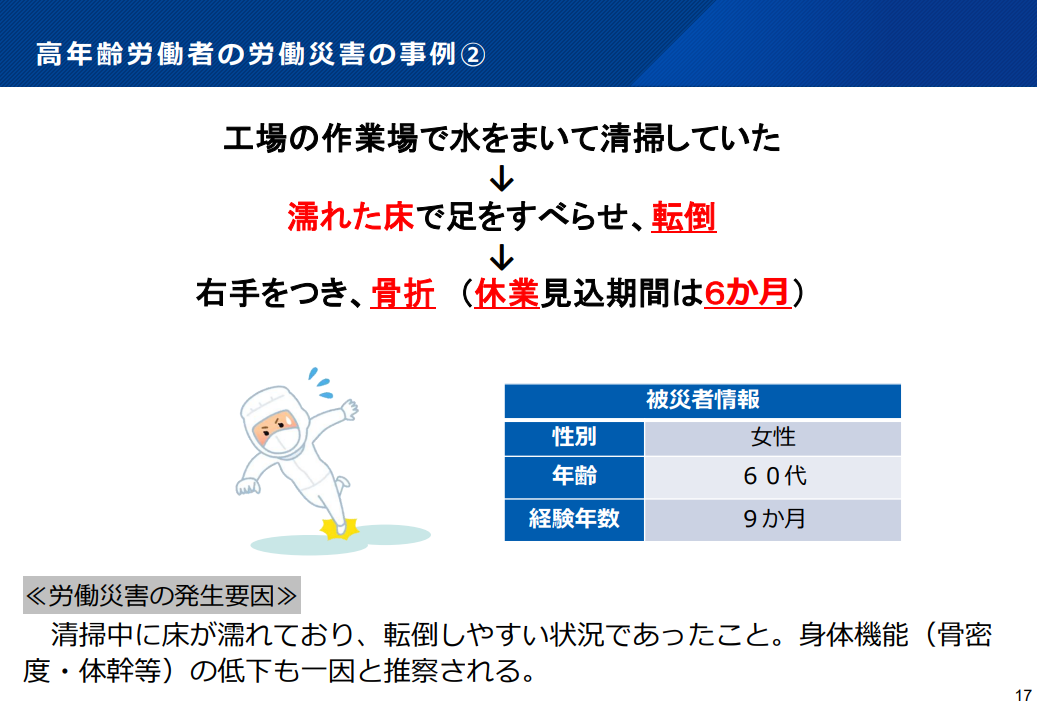 高年齢労働者の労働災害の事例②

工場の作業場で水をまいて清掃していた
↓
濡れた床で足をすべらせ、転倒
↓
右手をつき、骨折 （休業見込期間は6か月）

| 被災者情報 | |
|---|---|
| 性別 | 女性 |
| 年齢 | ６０代 |
| 経験年数 | ９か月 |

≪労働災害の発生要因≫
清掃中に床が濡れており、転倒しやすい状況であったこと。身体機能（骨密度・体幹等）の低下も一因と推察される。

17